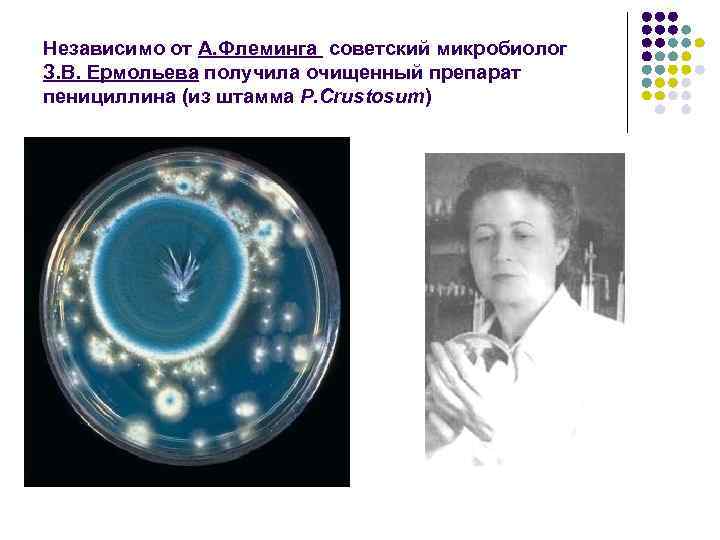 Независимо от А.Флеминга советский микробиолог З.В. Ермольева получила очищенный препарат пенициллина (из штамма P.Crustosum)